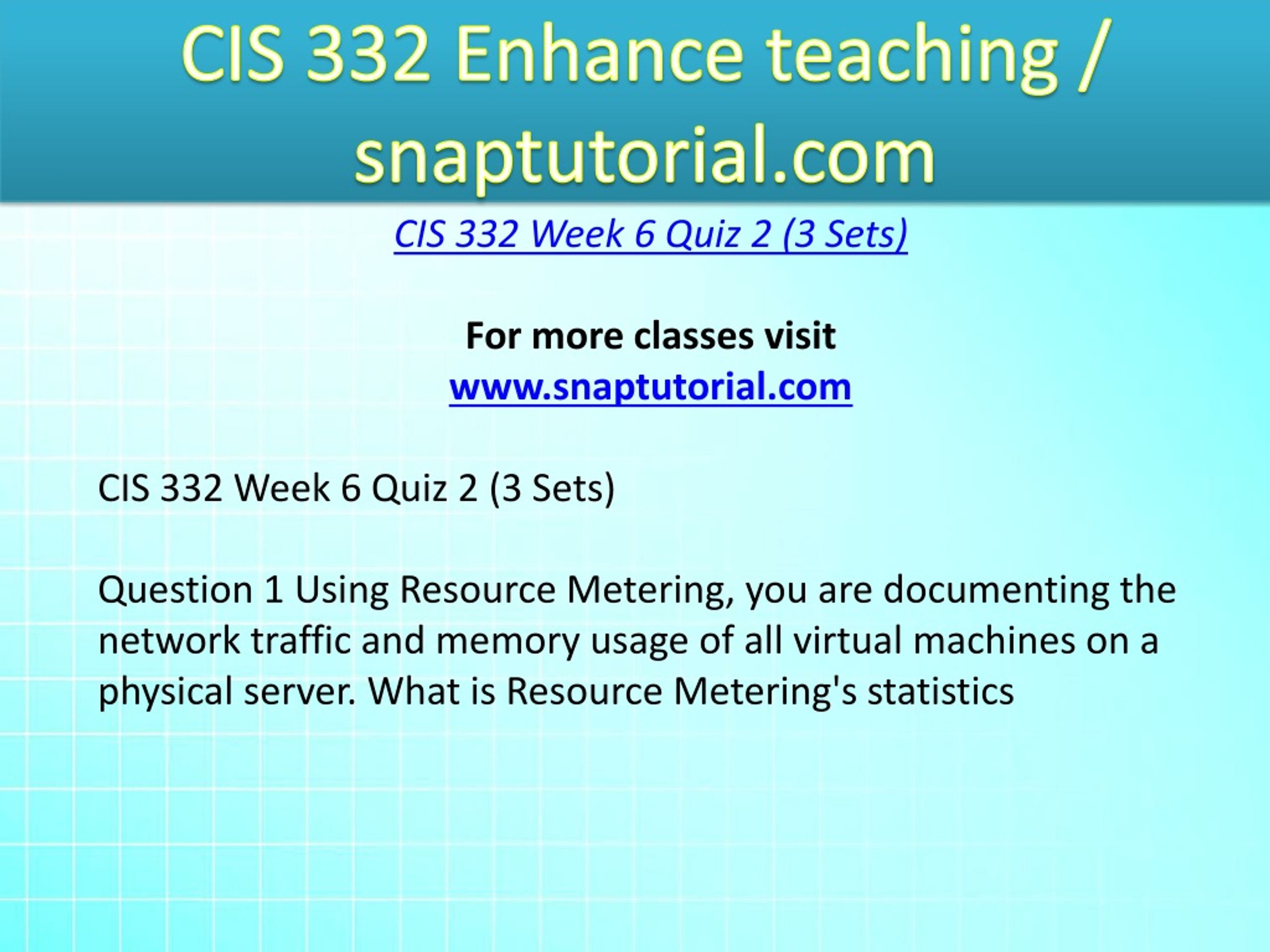 CIS 332 Enhance teaching / snaptutorial.com

CIS 332 Week 6 Quiz 2 (3 Sets)

For more classes visit
www.snaptutorial.com

CIS 332 Week 6 Quiz 2 (3 Sets)

Question 1 Using Resource Metering, you are documenting the network traffic and memory usage of all virtual machines on a physical server. What is Resource Metering's statistics